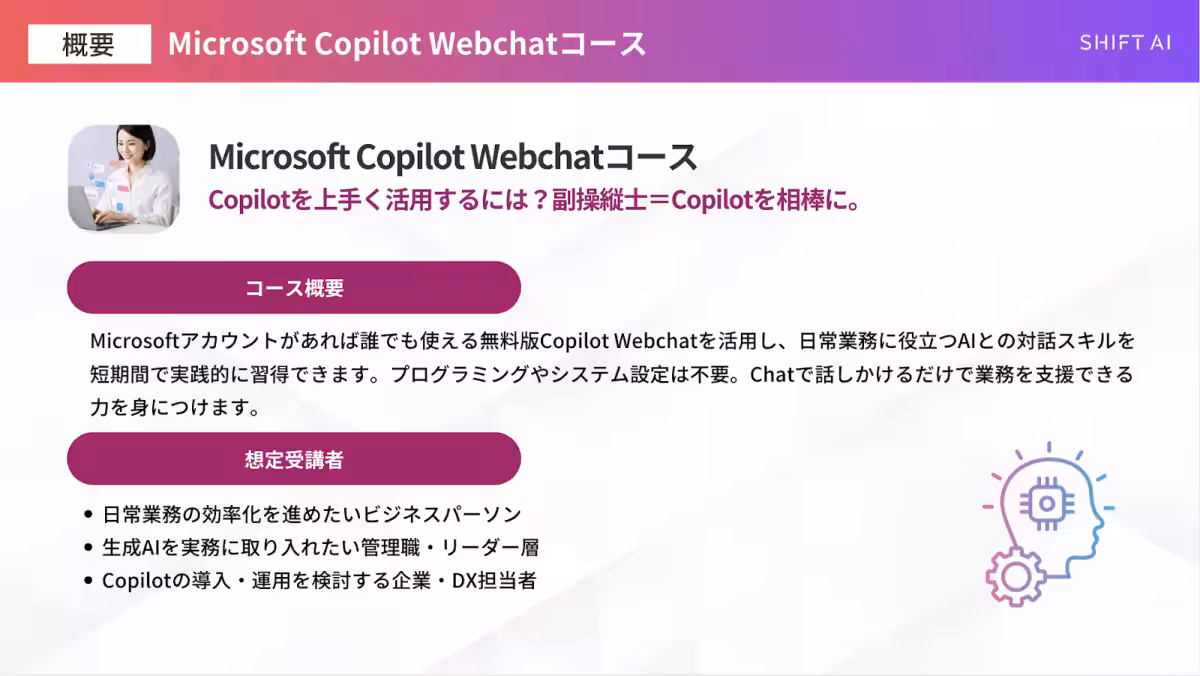 概要　Microsoft Copilot Webchatコース

SHIFT AI

Microsoft Copilot Webchatコース

Copilotを上手く活用するには？副操縦士＝Copilotを相棒に。

コース概要

Microsoftアカウントがあれば誰でも使える無料版Copilot Webchatを活用し、日常業務に役立つAIとの対話スキルを短期間で実践的に習得できます。プログラミングやシステム設定は不要。Chatで話しかけるだけで業務を支援できる力を身につけます。

想定受講者

• 日常業務の効率化を進めたいビジネスパーソン
• 生成AIを実務に取り入れたい管理職・リーダー層
• Copilotの導入・運用を検討する企業・DX担当者